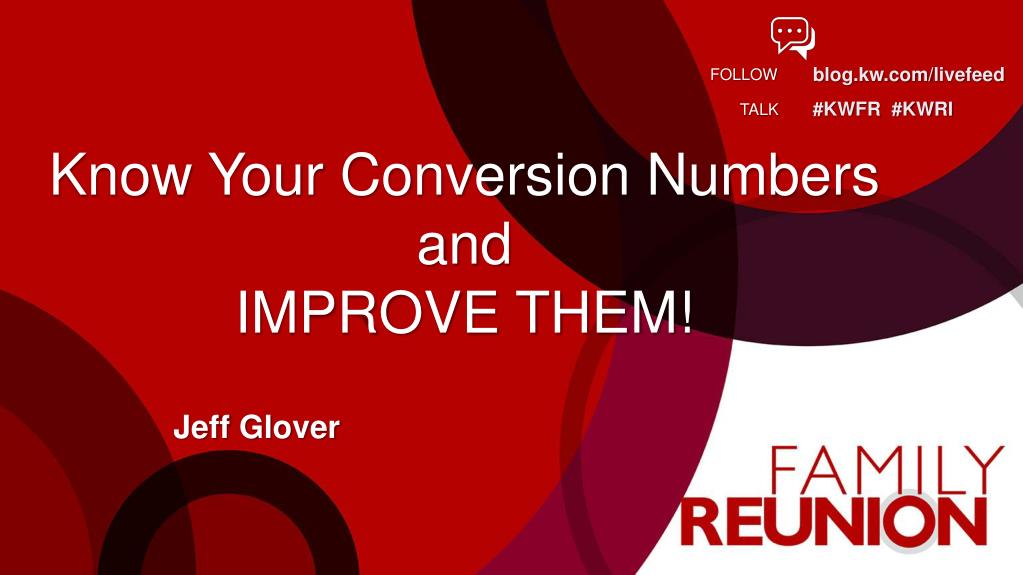 FOLLOW blog.kw.com/livefeed
TALK #KWFR #KWRI

Know Your Conversion Numbers and IMPROVE THEM!

Jeff Glover

FAMILY REUNION